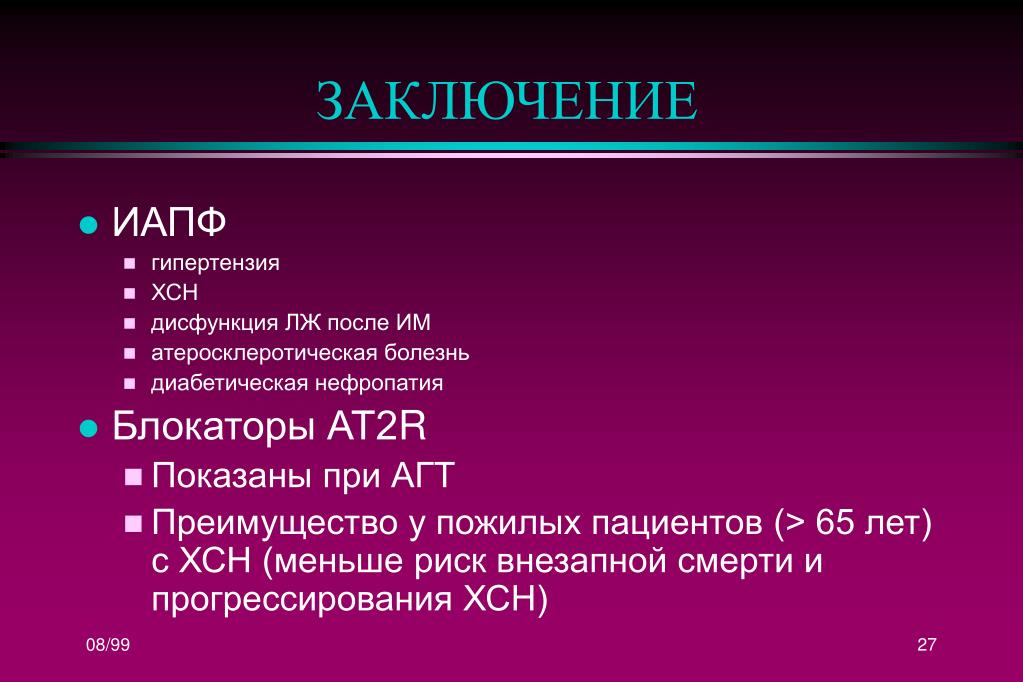 ЗАКЛЮЧЕНИЕ

ИАПФ

гипертензия

ХСН

дисфункция ЛЖ после ИМ

атеросклеротическая болезнь

диабетическая нефропатия

Блокаторы AT2R

Показаны при АГТ

Преимущество у пожилых пациентов (> 65 лет) с ХСН (меньше риск внезапной смерти и прогрессирования ХСН)

08/99

27